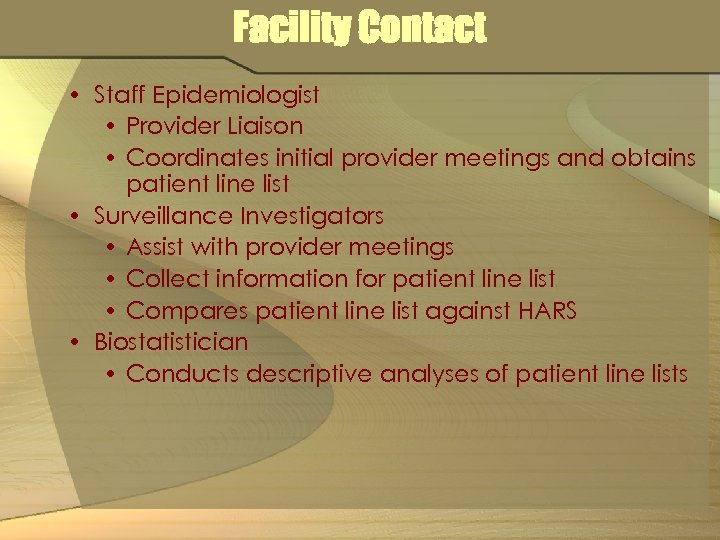 Facility Contact

• Staff Epidemiologist
  • Provider Liaison
  • Coordinates initial provider meetings and obtains patient line list
• Surveillance Investigators
  • Assist with provider meetings
  • Collect information for patient line list
  • Compares patient line list against HARS
• Biostatistician
  • Conducts descriptive analyses of patient line lists